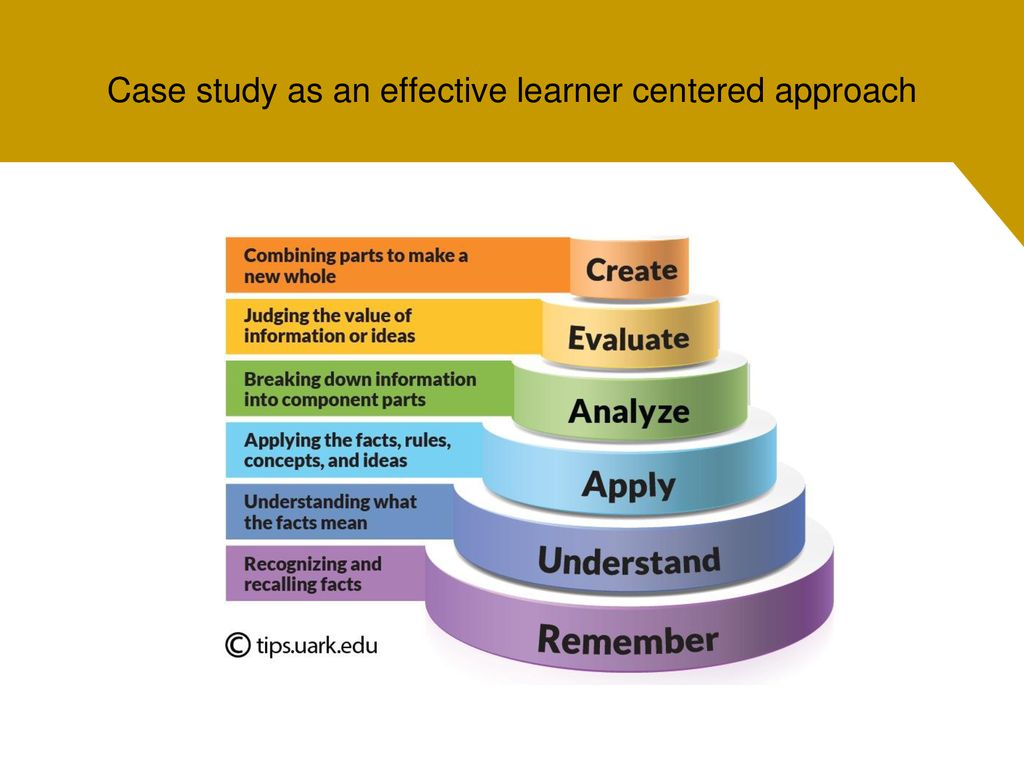 Case study as an effective learner centered approach

Combining parts to make a new whole

Create

Judging the value of information or ideas

Evaluate

Breaking down information into component parts

Analyze

Applying the facts, rules, concepts, and ideas

Apply

Understanding what the facts mean

Understand

Recognizing and recalling facts

Remember

© tips.uark.edu